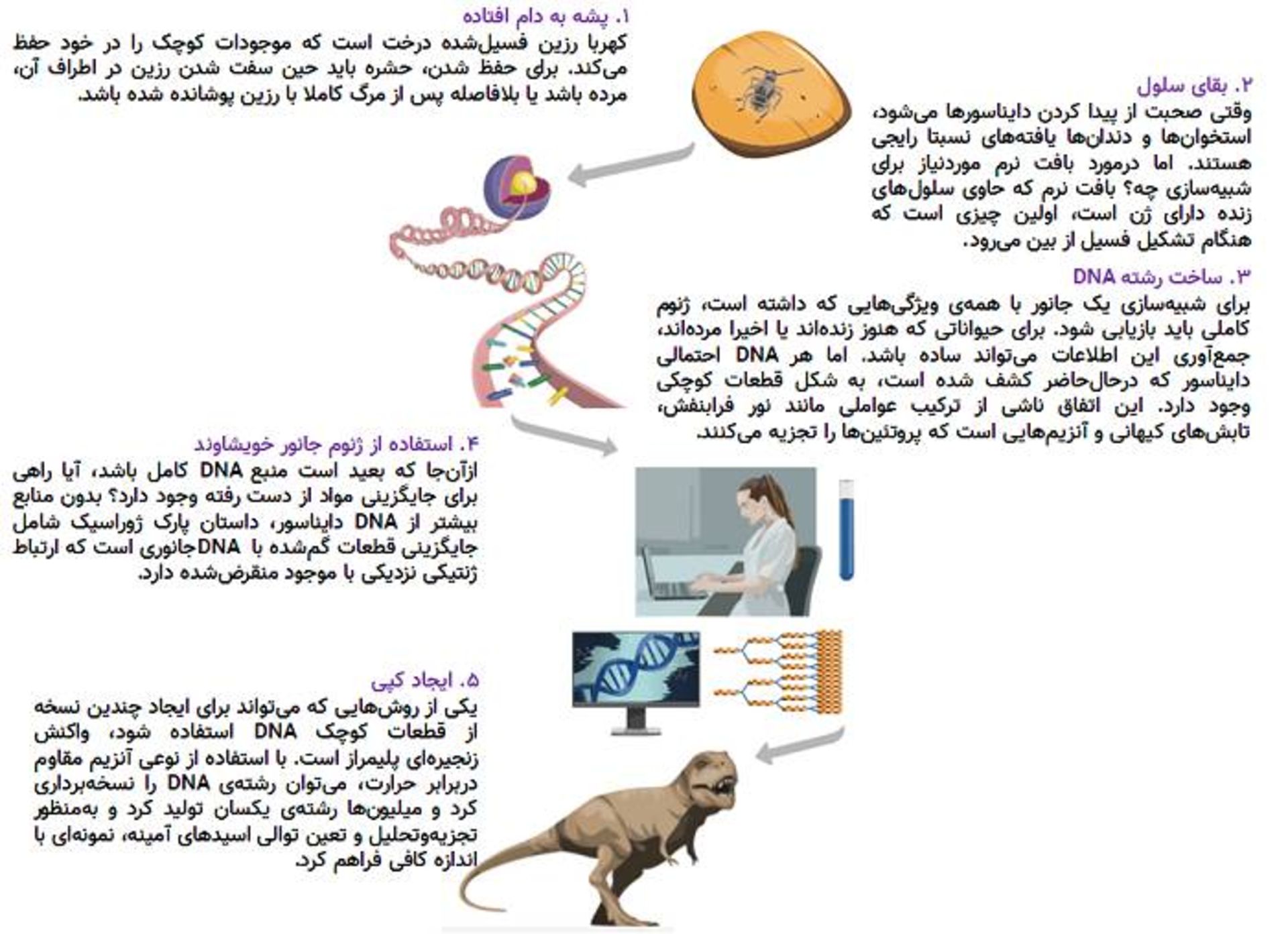 ۱. پشه به دام افتاده
کهربا رزین فسیل‌شده درخت است که موجودات کوچک را در خود حفظ می‌کند. برای حفظ شدن، حشره باید حین سفت شدن رزین در اطراف آن، مرده باشد یا بلافاصله پس از مرگ کاملا با رزین پوشانده شده باشد.

۲. بقای سلول
وقتی صحبت از پیدا کردن دایناسورها می‌شود، استخوان‌ها و دندان‌ها یافته‌های نسبتا رایجی هستند. اما درمورد بافت نرم موردنیاز برای شبیه‌سازی چه؟ بافت نرم که حاوی سلول‌های زنده دارای ژن است، اولین چیزی است که هنگام تشکیل فسیل از بین می‌رود.

۳. ساخت رشته DNA
برای شبیه‌سازی یک جانور با همه‌ی ویژگی‌هایی که داشته است، ژنوم کاملی باید بازیابی شود. برای حیواناتی که هنوز زنده‌اند یا اخیرا مرده‌اند، جمع‌آوری این اطلاعات می‌تواند ساده باشد. اما هر DNA احتمالی دایناسور که درحال‌حاضر کشف شده است، به شکل قطعات کوچکی وجود دارد. این اتفاق ناشی از ترکیب عواملی مانند نور فرابنفش، تابش‌های کیهانی و آنزیم‌هایی است که پروتئین‌ها را تجزیه می‌کنند.

۴. استفاده از ژنوم جانور خویشاوند
ازآن‌جا که بعید است منبع DNA کامل باشد، آیا راهی برای جایگزینی مواد از دست رفته وجود دارد؟ بدون منابع بیشتر از DNA دایناسور، داستان پارک ژوراسیک شامل جایگزینی قطعات گم‌شده با DNAجانوری است که ارتباط ژنتیکی نزدیکی با موجود منقرض‌شده دارد.

۵. ایجاد کپی
یکی از روش‌هایی که می‌تواند برای ایجاد چندین نسخه از قطعات کوچک DNA استفاده شود، واکنش زنجیره‌ای پلیمراز است. با استفاده از نوعی آنزیم مقاوم دربرابر حرارت، می‌توان رشته‌ی DNA را نسخه‌برداری کرد و میلیون‌ها رشته‌ی یکسان تولید کرد و به‌منظور تجزیه‌وتحلیل و تعین توالی اسیدهای آمینه، نمونه‌ای با اندازه کافی فراهم کرد.